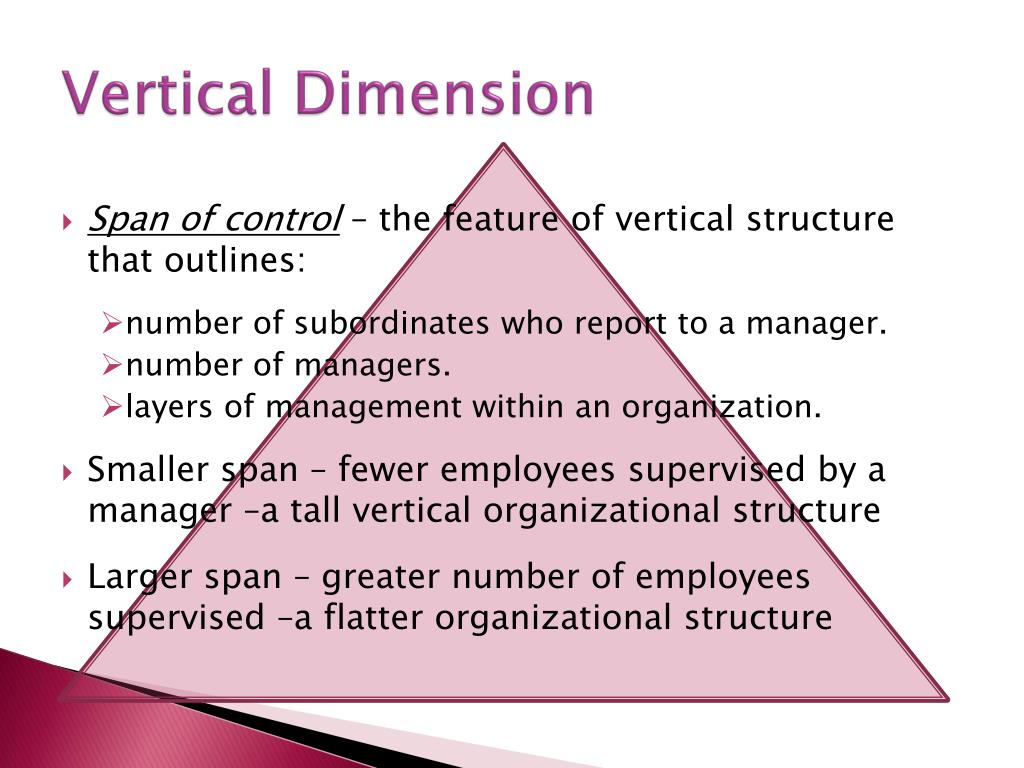 Vertical Dimension

Span of control – the feature of vertical structure that outlines:

number of subordinates who report to a manager.
number of managers.
layers of management within an organization.

Smaller span – fewer employees supervised by a manager –a tall vertical organizational structure

Larger span – greater number of employees supervised –a flatter organizational structure